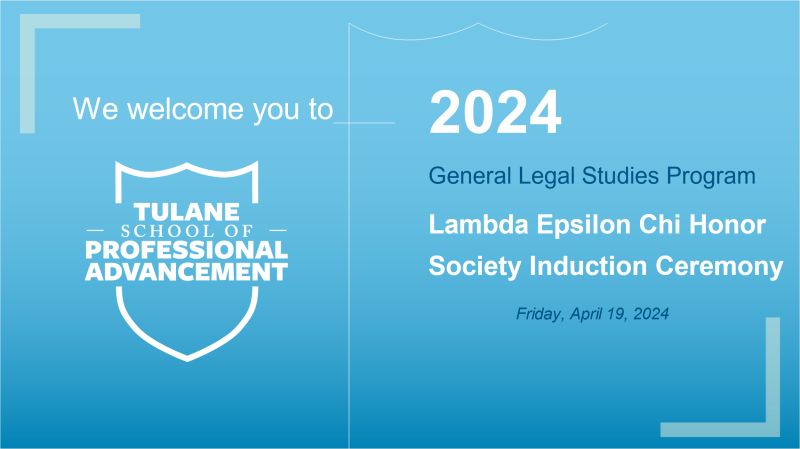 We welcome you to

TULANE
SCHOOL OF
PROFESSIONAL
ADVANCEMENT

2024

General Legal Studies Program

Lambda Epsilon Chi Honor Society Induction Ceremony

Friday, April 19, 2024